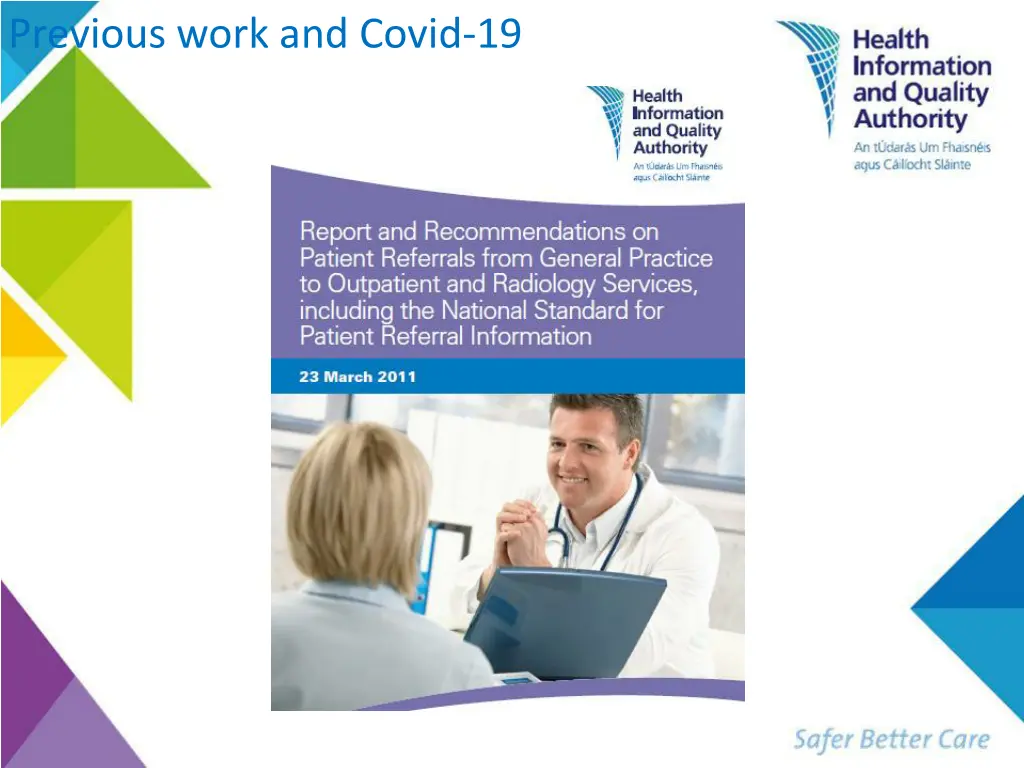 Previous work and Covid-19

Health Information and Quality Authority
An tÚdarás Um Fhaisnéis agus Cáilíocht Sláinte

Health Information and Quality Authority
An tÚdarás Um Fhaisnéis agus Cáilíocht Sláinte

Report and Recommendations on Patient Referrals from General Practice to Outpatient and Radiology Services, including the National Standard for Patient Referral Information

23 March 2011

Safer Better Care